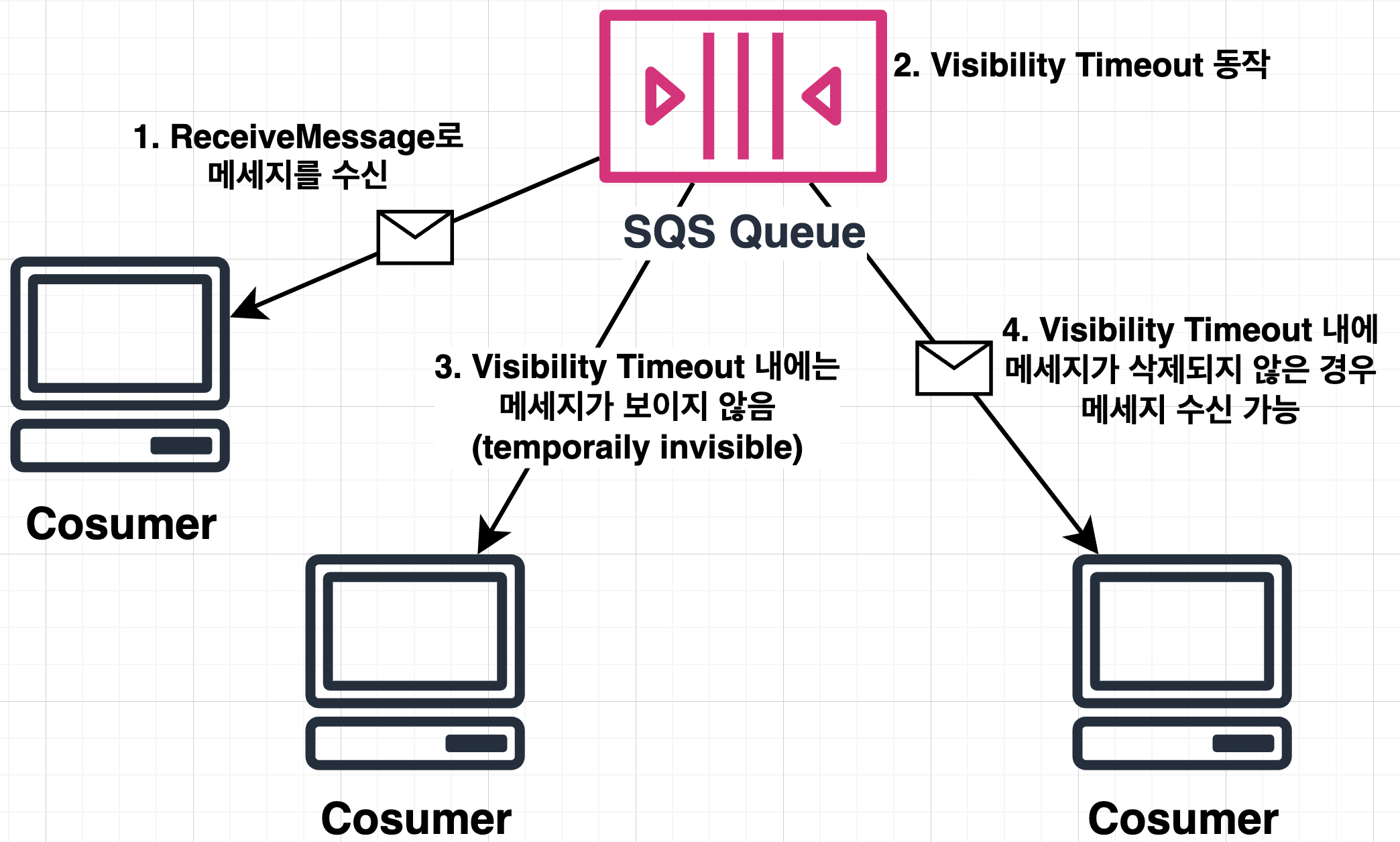 2. Visibility Timeout 동작

1. ReceiveMessage로
메세지를 수신

SQS Queue

3. Visibility Timeout 내에는
메세지가 보이지 않음
(temporaily invisible)

4. Visibility Timeout 내에
메세지가 삭제되지 않은 경우
메세지 수신 가능

Cosumer

Cosumer

Cosumer